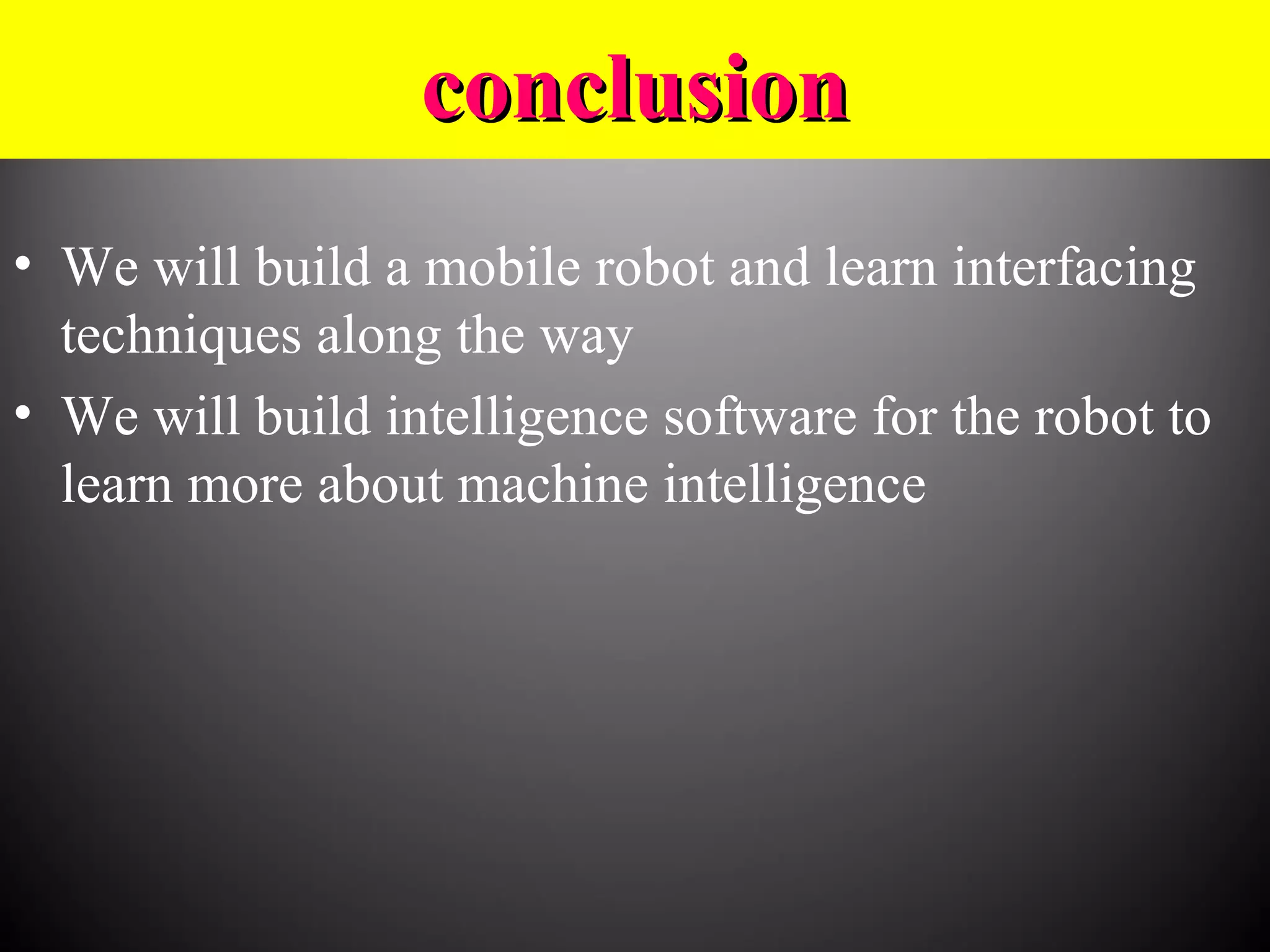 conclusion

• We will build a mobile robot and learn interfacing techniques along the way

• We will build intelligence software for the robot to learn more about machine intelligence